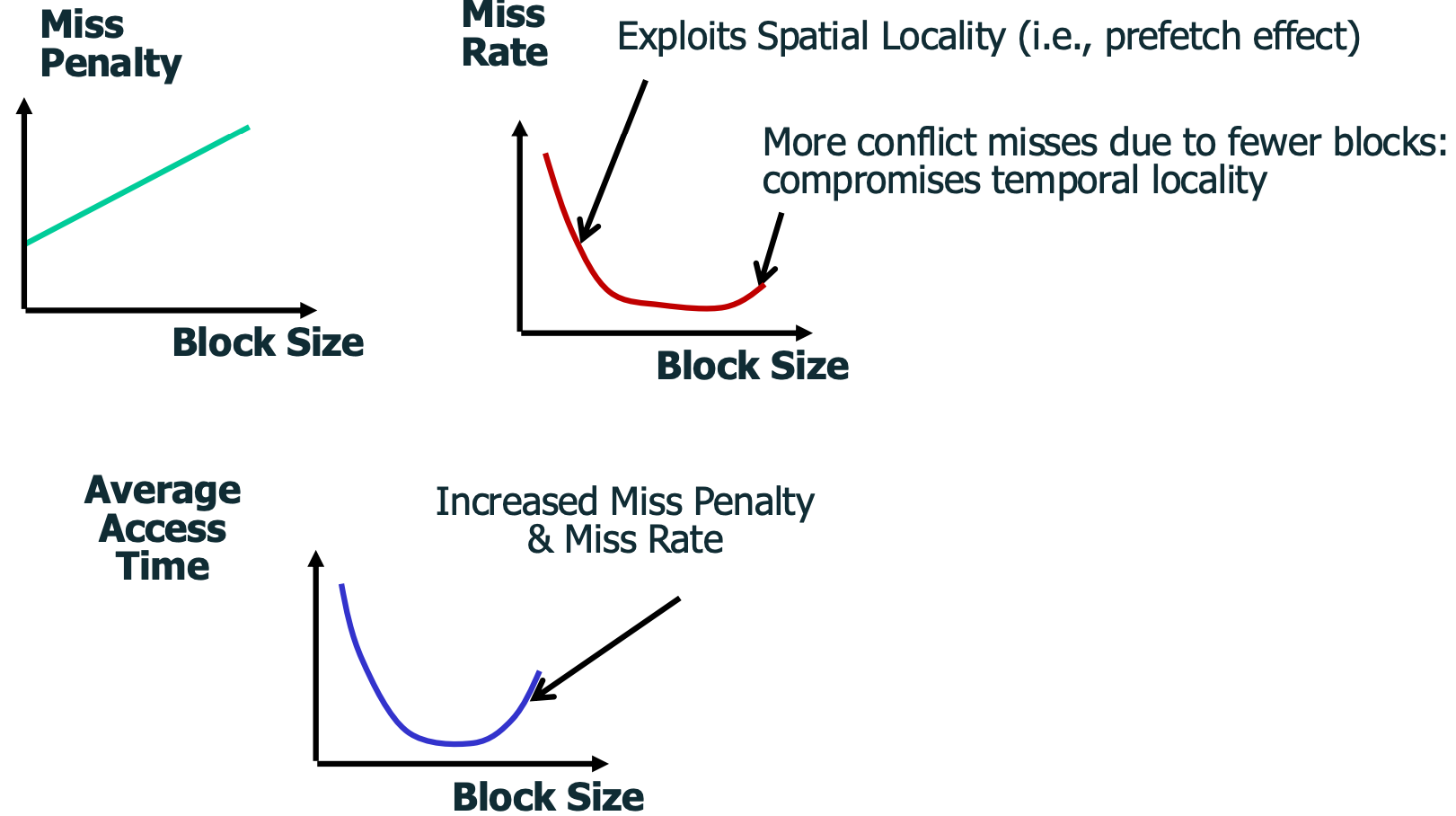 Miss Penalty

Block Size

Miss Rate

Exploits Spatial Locality (i.e., prefetch effect)

More conflict misses due to fewer blocks: compromises temporal locality

Block Size

Average Access Time

Increased Miss Penalty & Miss Rate

Block Size